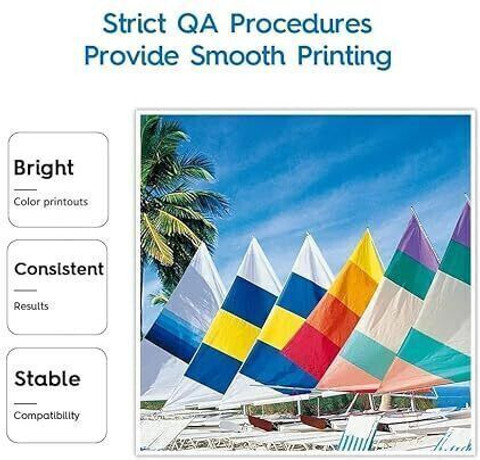 Strict QA Procedures
Provide Smooth Printing

Bright
Color printouts

Consistent
Results

Stable
Compatibility